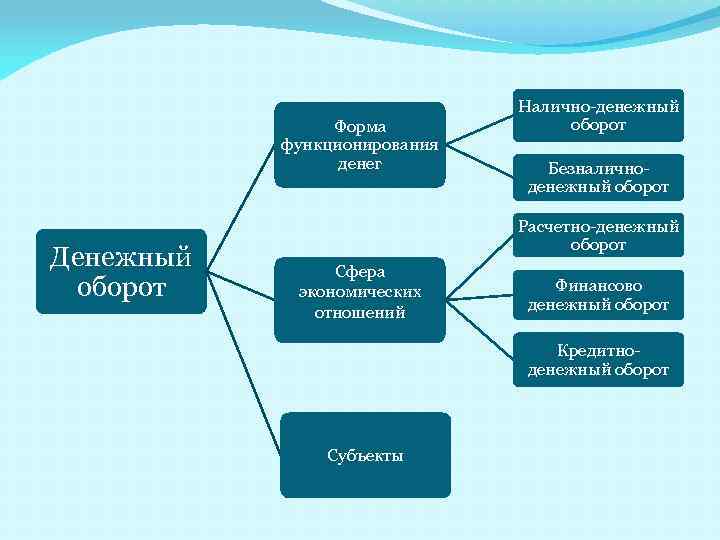 Денежный оборот

Форма функционирования денег

Сфера экономических отношений

Субъекты

Налично-денежный оборот

Безналично-денежный оборот

Расчетно-денежный оборот

Финансово денежный оборот

Кредитно-денежный оборот